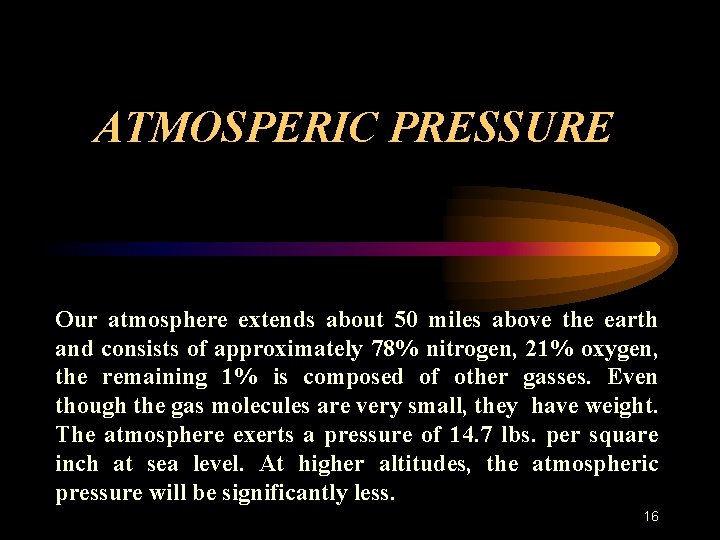 ATMOSPERIC PRESSURE

Our atmosphere extends about 50 miles above the earth and consists of approximately 78% nitrogen, 21% oxygen, the remaining 1% is composed of other gasses. Even though the gas molecules are very small, they have weight. The atmosphere exerts a pressure of 14.7 lbs. per square inch at sea level. At higher altitudes, the atmospheric pressure will be significantly less.

16